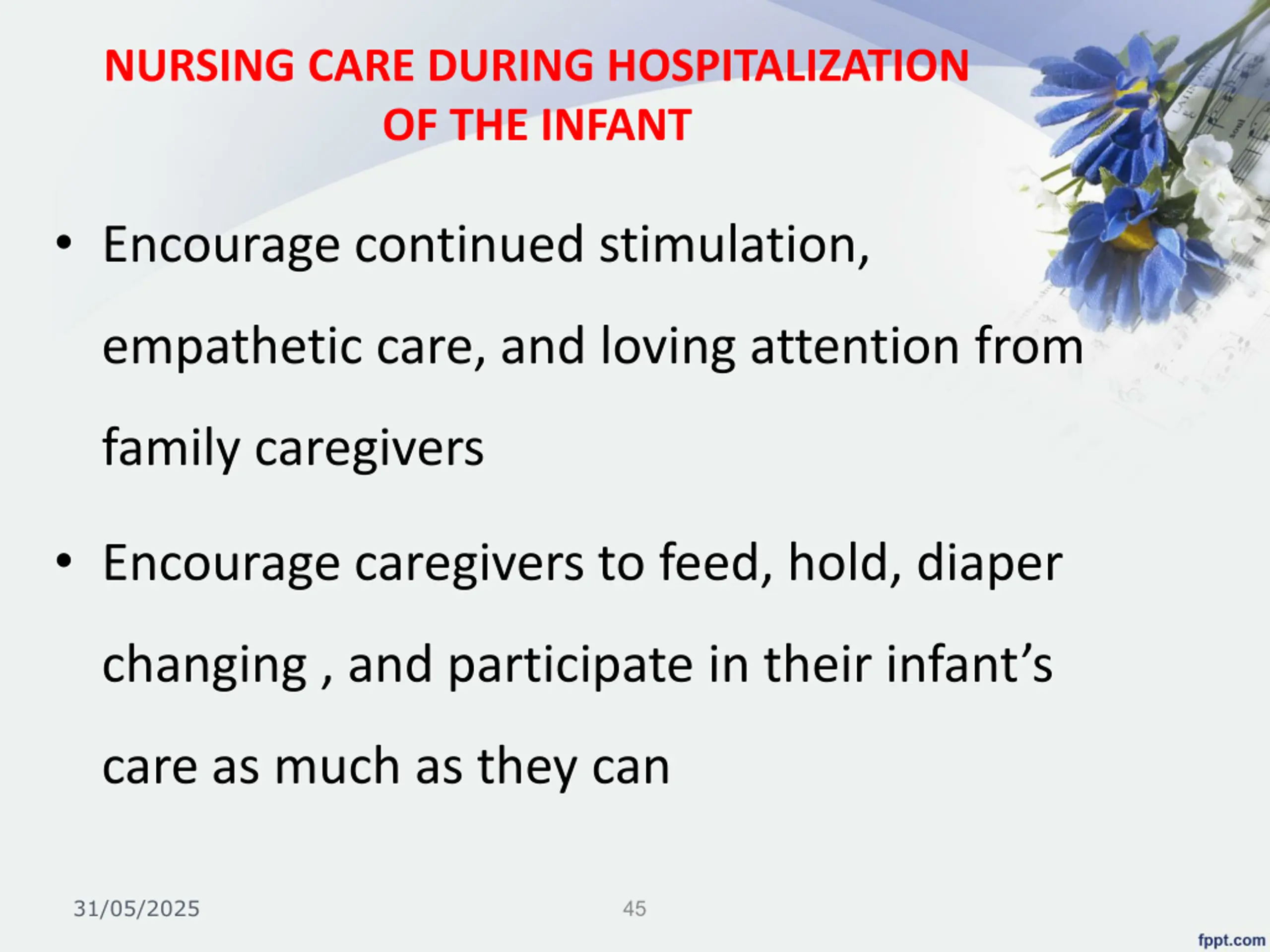 NURSING CARE DURING HOSPITALIZATION OF THE INFANT

• Encourage continued stimulation, empathetic care, and loving attention from family caregivers

• Encourage caregivers to feed, hold, diaper changing , and participate in their infant’s care as much as they can

31/05/2025

45

fppt.com